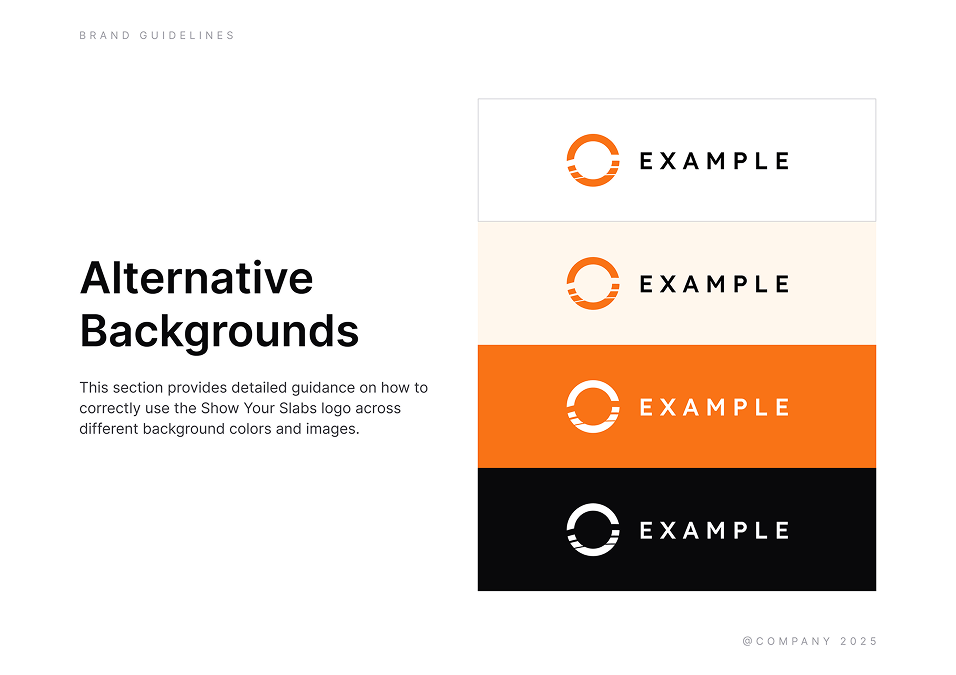 BRAND GUIDELINES

Alternative Backgrounds

This section provides detailed guidance on how to correctly use the Show Your Slabs logo across different background colors and images.

EXAMPLE

EXAMPLE

EXAMPLE

EXAMPLE

@COMPANY 2025